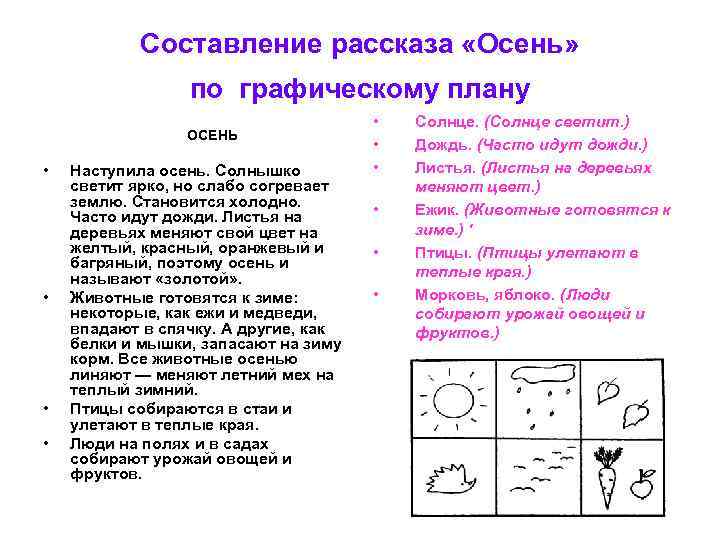 Составление рассказа «Осень» по графическому плану

ОСЕНЬ

• Наступила осень. Солнышко светит ярко, но слабо согревает землю. Становится холодно. Часто идут дожди. Листья на деревьях меняют свой цвет на желтый, красный, оранжевый и багряный, поэтому осень и называют «золотой».
• Животные готовятся к зиме: некоторые, как ежи и медведи, впадают в спячку. А другие, как белки и мышки, запасают на зиму корм. Все животные осенью линяют — меняют летний мех на теплый зимний.
• Птицы собираются в стаи и улетают в теплые края.
• Люди на полях и в садах собирают урожай овощей и фруктов.

• Солнце. (Солнце светит.)
• Дождь. (Часто идут дожди.)
• Листья. (Листья на деревьях меняют цвет.)
• Ежик. (Животные готовятся к зиме.) '
• Птицы. (Птицы улетают в теплые края.)
• Морковь, яблоко. (Люди собирают урожай овощей и фруктов.)